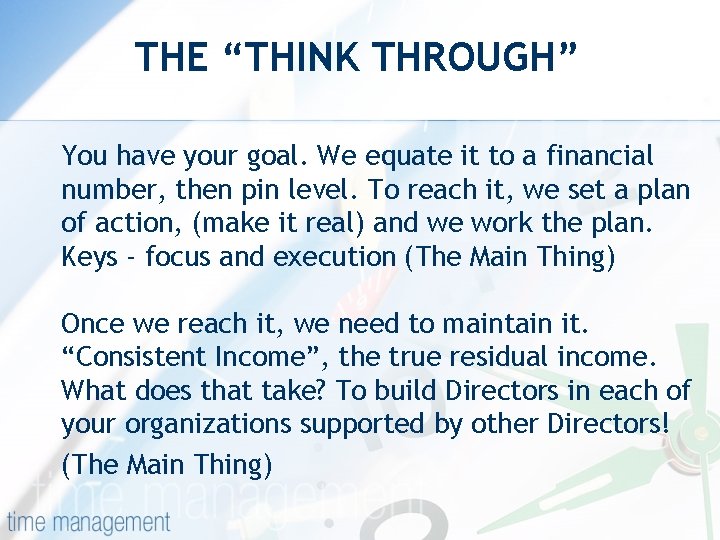 THE “THINK THROUGH”

You have your goal. We equate it to a financial number, then pin level. To reach it, we set a plan of action, (make it real) and we work the plan. Keys - focus and execution (The Main Thing)

Once we reach it, we need to maintain it. “Consistent Income”, the true residual income. What does that take? To build Directors in each of your organizations supported by other Directors!
(The Main Thing)

time management

time management